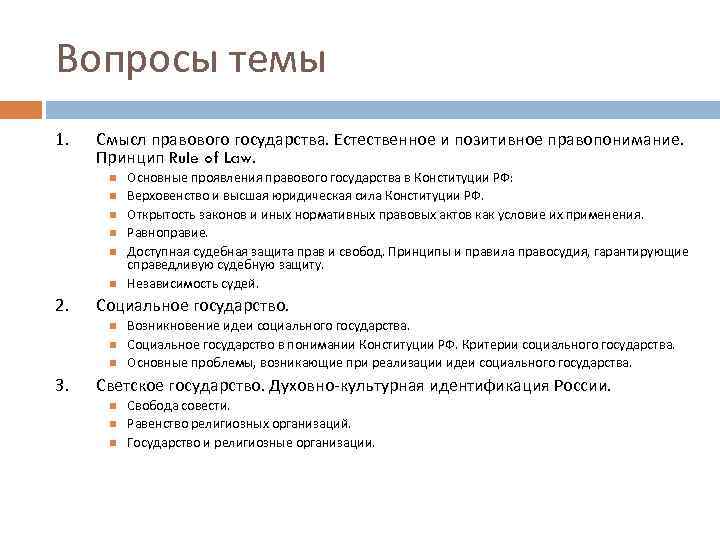 Вопросы темы

1. Смысл правового государства. Естественное и позитивное правопонимание. Принцип Rule of Law.
- Основные проявления правового государства в Конституции РФ:
- Верховенство и высшая юридическая сила Конституции РФ.
- Открытость законов и иных нормативных правовых актов как условие их применения.
- Равноправие.
- Доступная судебная защита прав и свобод. Принципы и правила правосудия, гарантирующие справедливую судебную защиту.
- Независимость судей.

2. Социальное государство.
- Возникновение идеи социального государства.
- Социальное государство в понимании Конституции РФ. Критерии социального государства.
- Основные проблемы, возникающие при реализации идеи социального государства.

3. Светское государство. Духовно-культурная идентификация России.
- Свобода совести.
- Равенство религиозных организаций.
- Государство и религиозные организации.